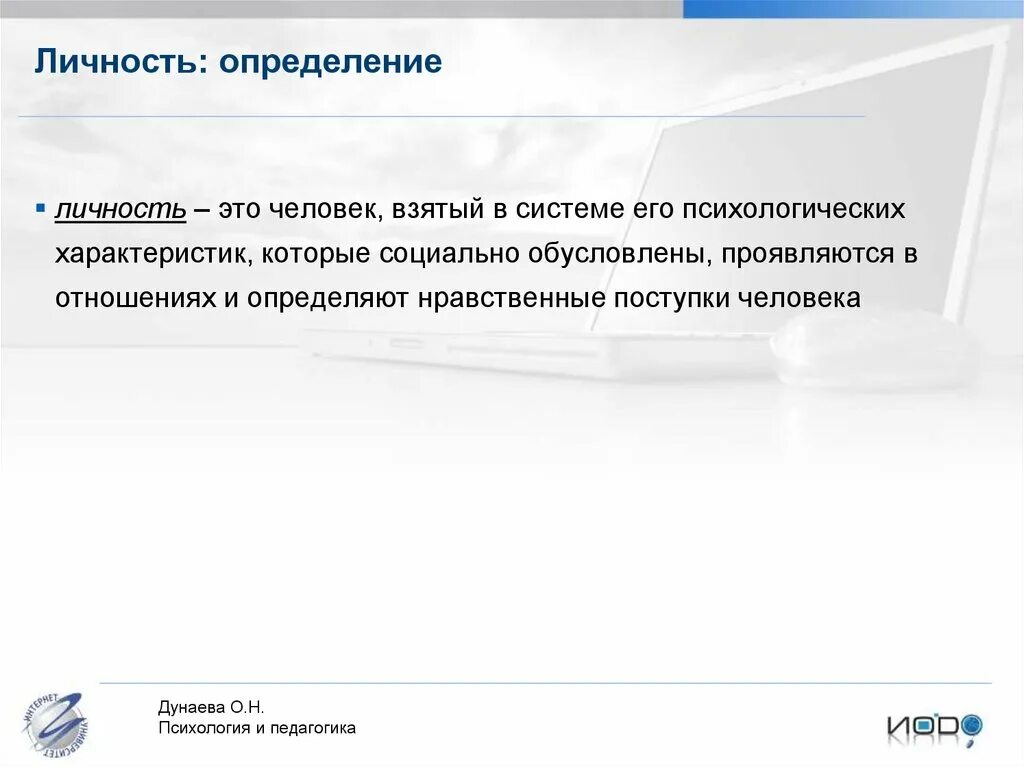 Личность: определение

▪ личность – это человек, взятый в системе его психологических характеристик, которые социально обусловлены, проявляются в отношениях и определяют нравственные поступки человека

ИНТЕРНЕТ УНИВЕРСИТЕТ

Дунаева О.Н.
Психология и педагогика

ИОДО